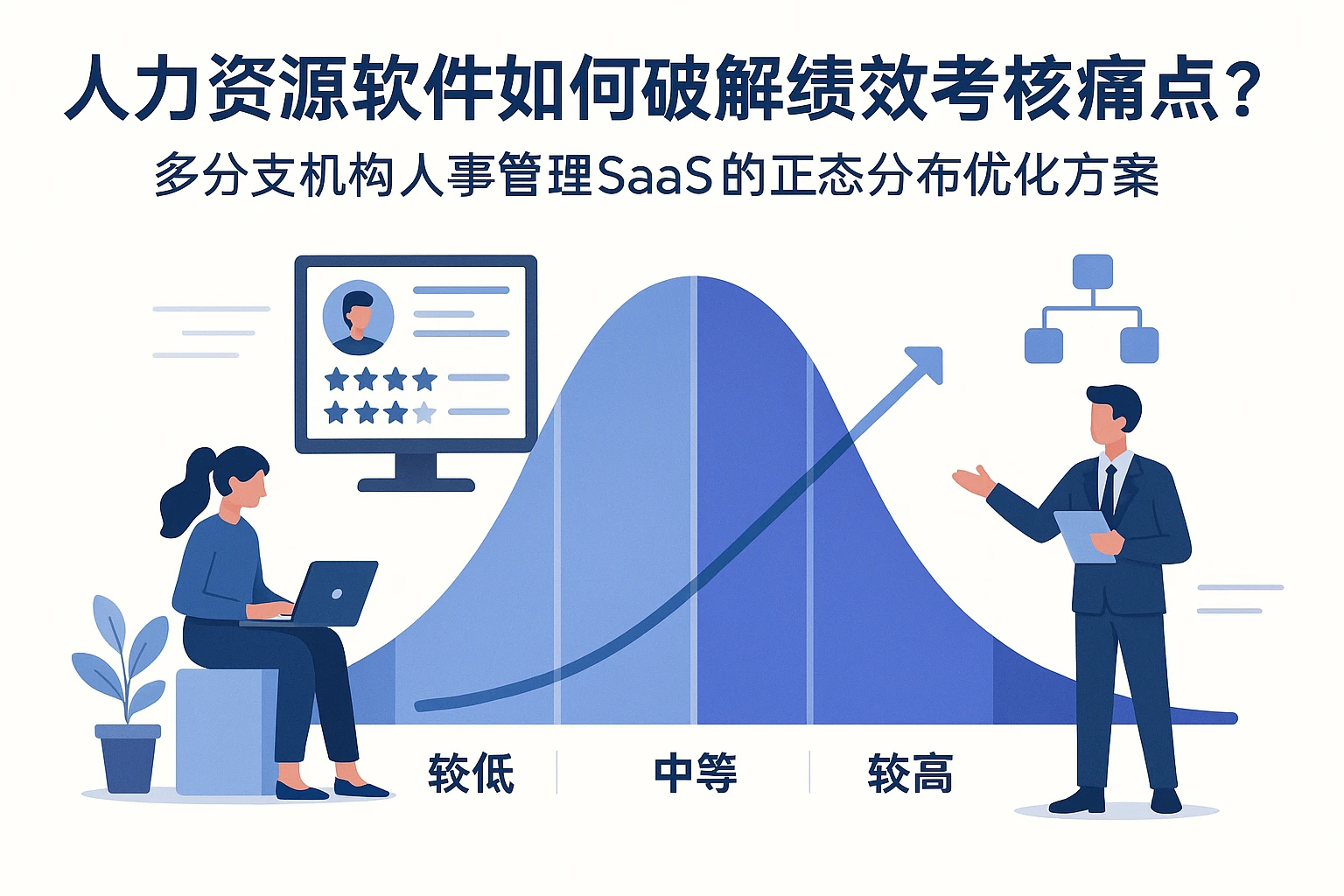 人力资源软件如何破解绩效考核痛点？

多分支机构人事管理SaaS的正态分布优化方案

较低

中等

较高